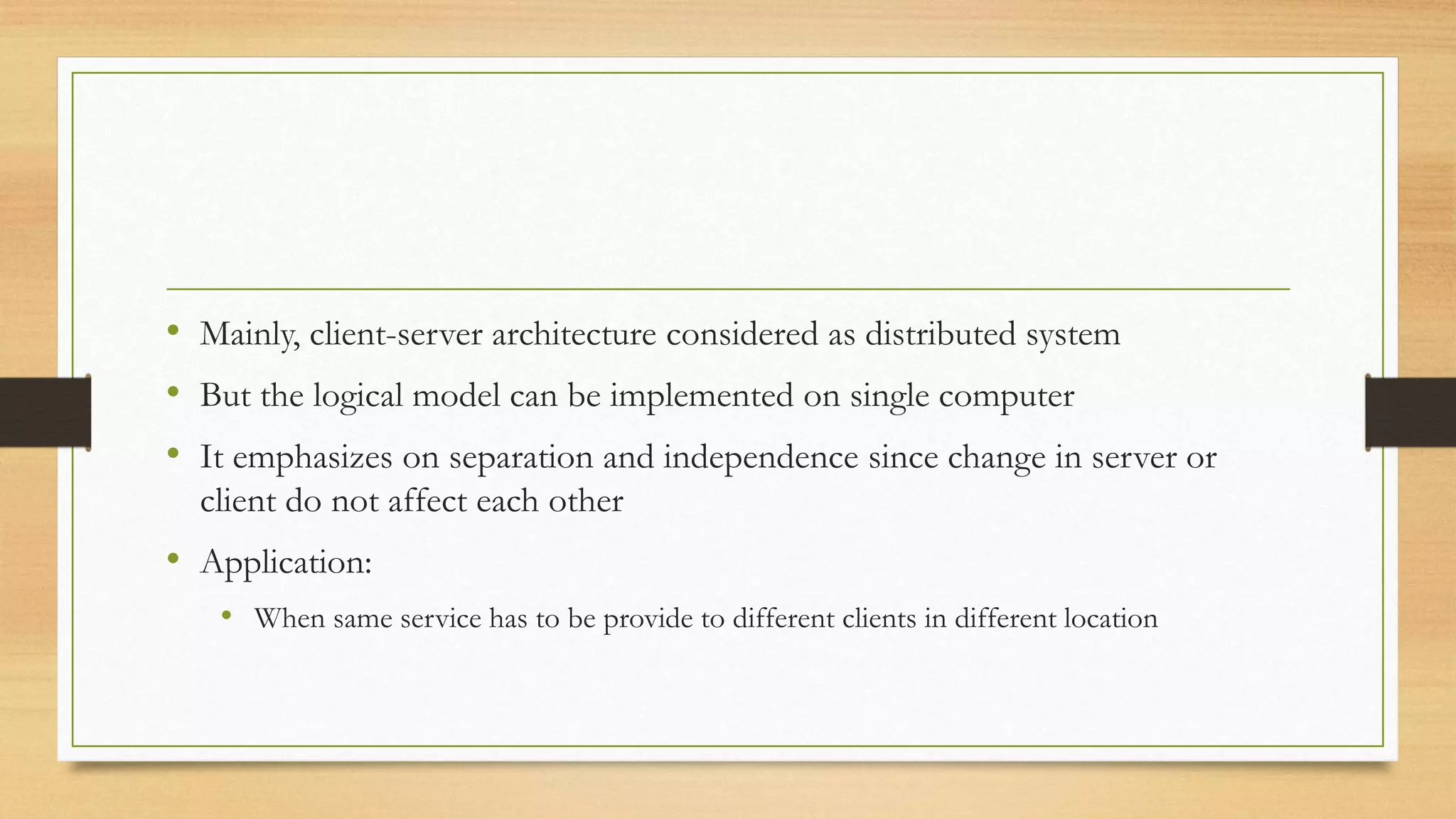 • Mainly, client-server architecture considered as distributed system
• But the logical model can be implemented on single computer
• It emphasizes on separation and independence since change in server or client do not affect each other
• Application:
  • When same service has to be provide to different clients in different location